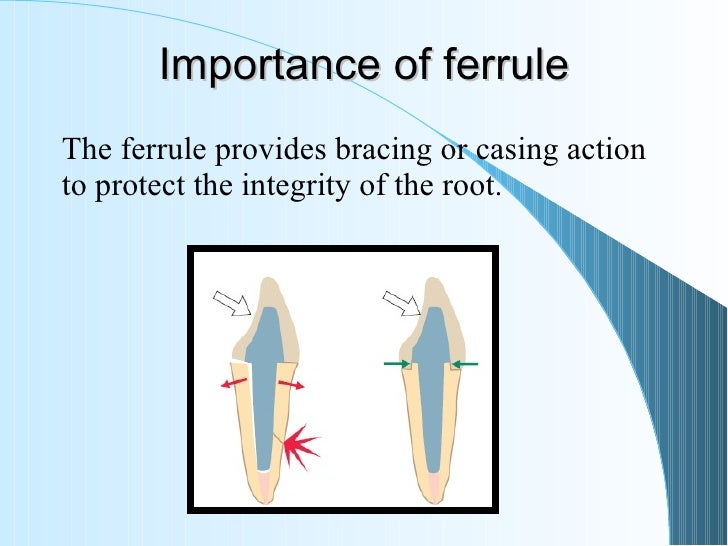 Importance of ferrule

The ferrule provides bracing or casing action to protect the integrity of the root.